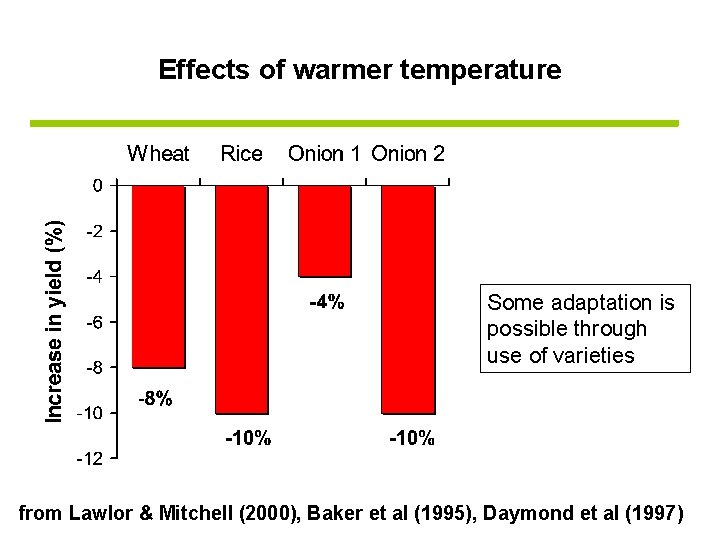 Effects of warmer temperature

Wheat Rice Onion 1 Onion 2

0
-2
-4
-6
-8
-10
-12

Increase in yield (%)

-8%
-10%
-4%
-10%

Some adaptation is possible through use of varieties

from Lawlor & Mitchell (2000), Baker et al (1995), Daymond et al (1997)